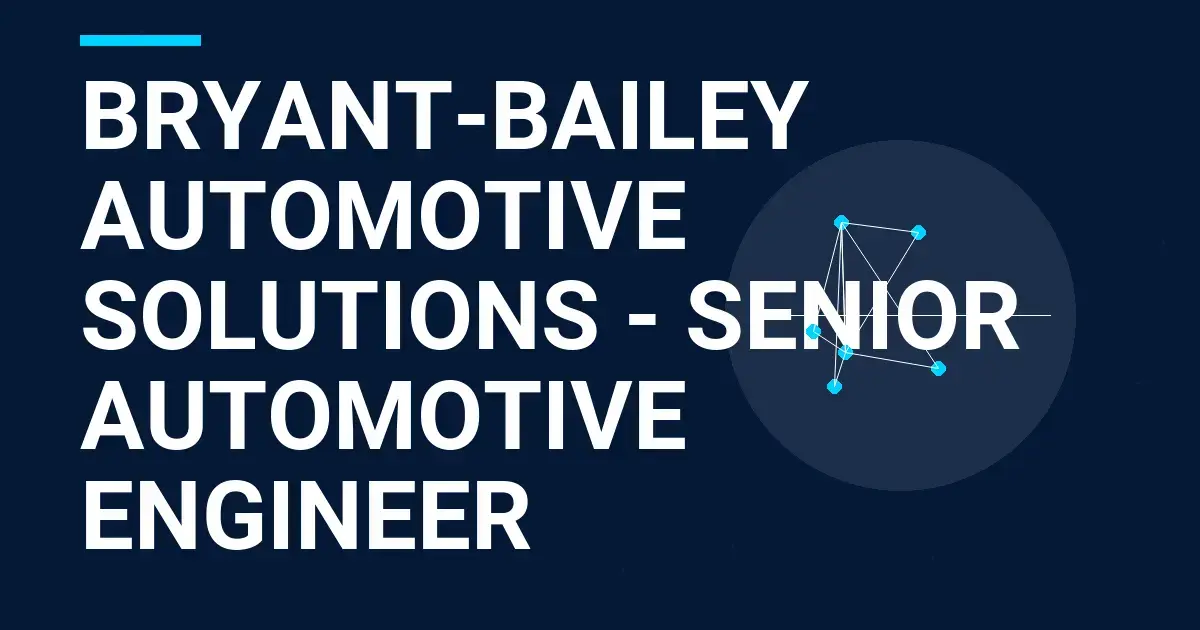 BRYANT-BAILEY AUTOMOTIVE SOLUTIONS - SENIOR AUTOMOTIVE ENGINEER